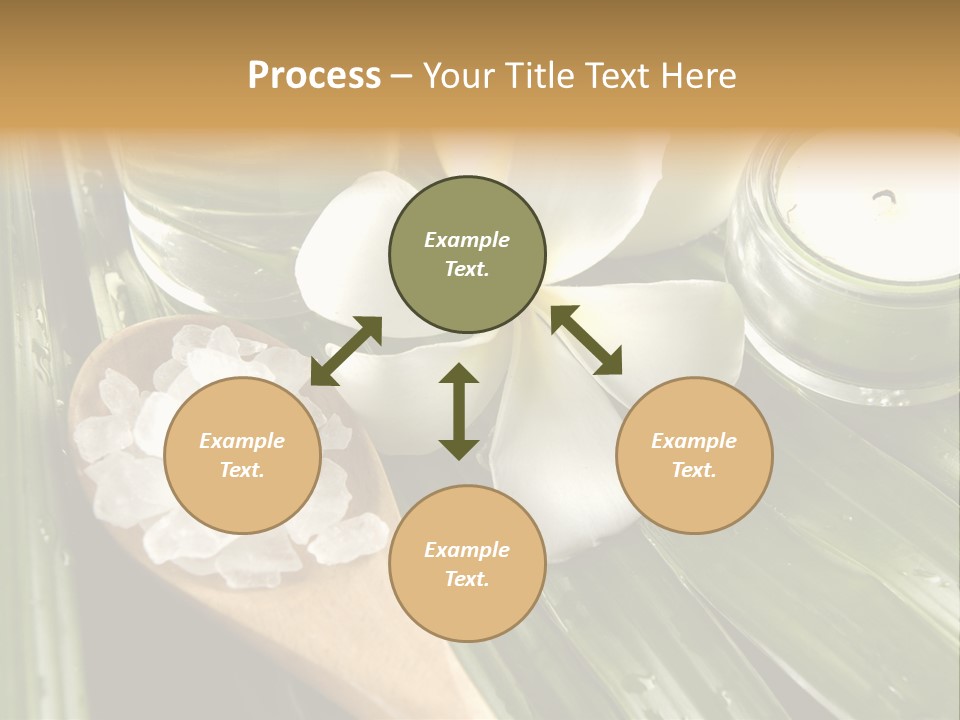 Process – Your Title Text Here

Example Text.

Example Text.

Example Text.

Example Text.